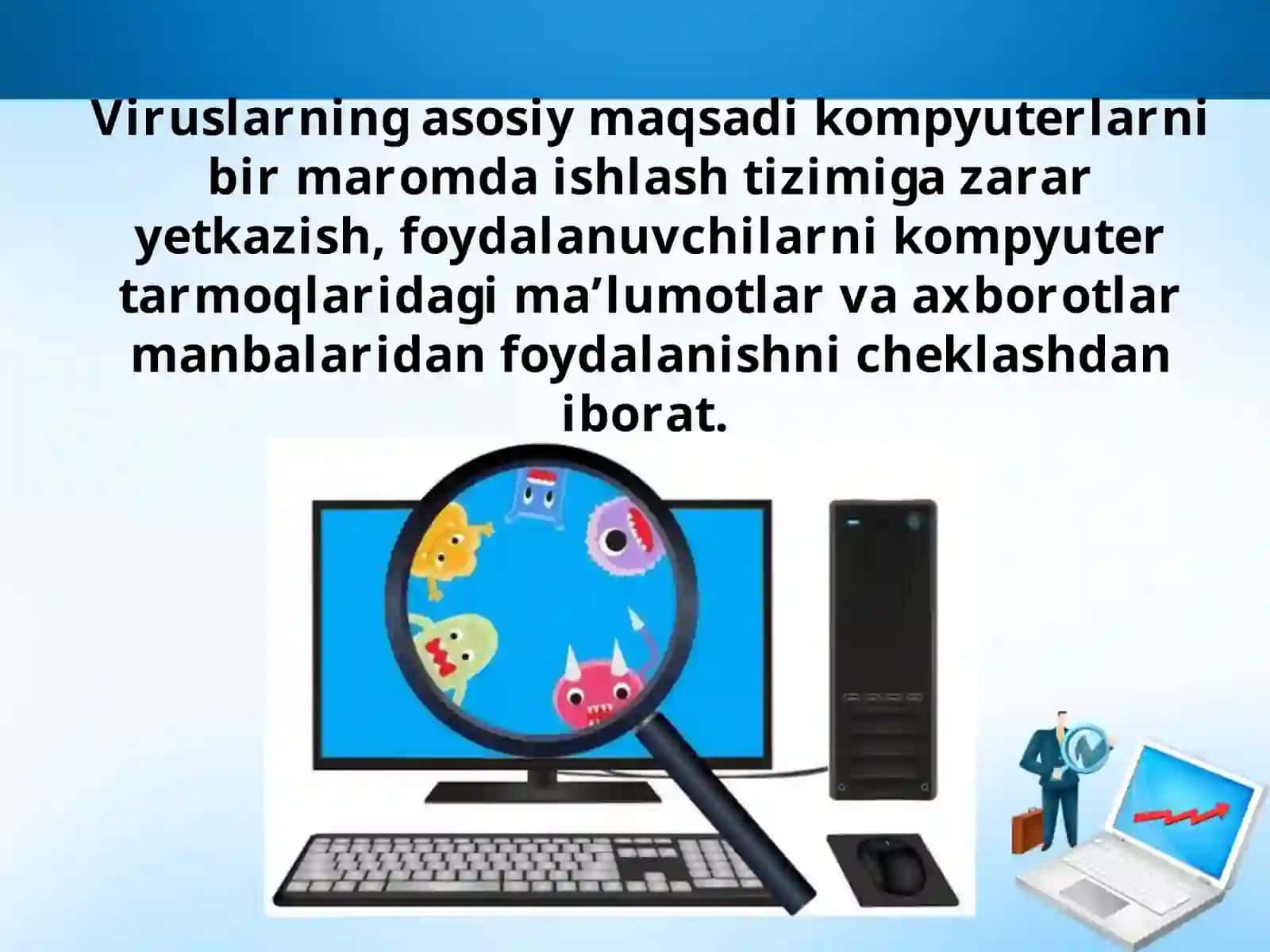 Viruslarning asosiy maqsadi kompyuterlarni bir maromda ishlash tizimiga zarar yetkazish, foydalanuvchilarni kompyuter tarmoqlaridagi ma’lumotlar va axborotlar manbalaridan foydalanishni cheklashdan iborat.